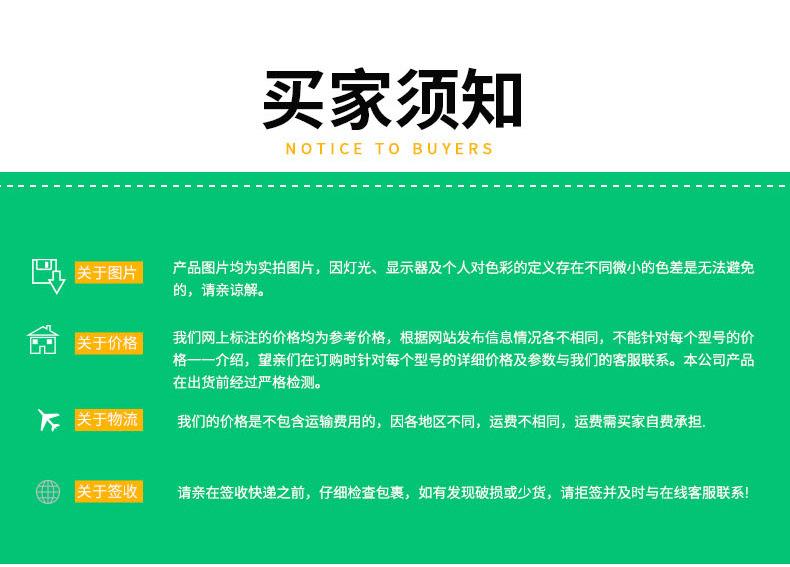 买家须知

NOTICE TO BUYERS

关于图片

产品图片均为实拍图片，因灯光、显示器及个人对色彩的定义存在不同微小的色差是无法避免的，请亲谅解。

关于价格

我们网上标注的价格均为参考价格，根据网站发布信息情况各不相同，不能针对每个型号的价格一一介绍，望亲们在订购时针对每个型号的详细价格及参数与我们的客服联系。本公司产品在出货前经过严格检测。

关于物流

我们的价格是不包含运输费用的，因各地区不同，运费不相同，运费需买家自费承担.

关于签收

请亲在签收快递之前，仔细检查包裹，如有发现破损或少货，请拒签并及时与在线客服联系！